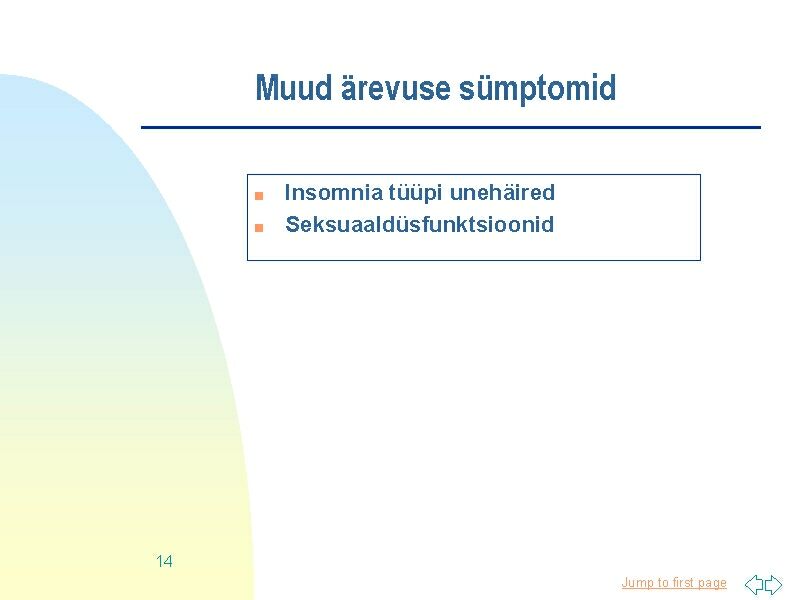 Muud ärevuse sümptomid

- Insomnia tüüpi unehäired
- Seksuaaldüsfunktsioonid

14

Jump to first page